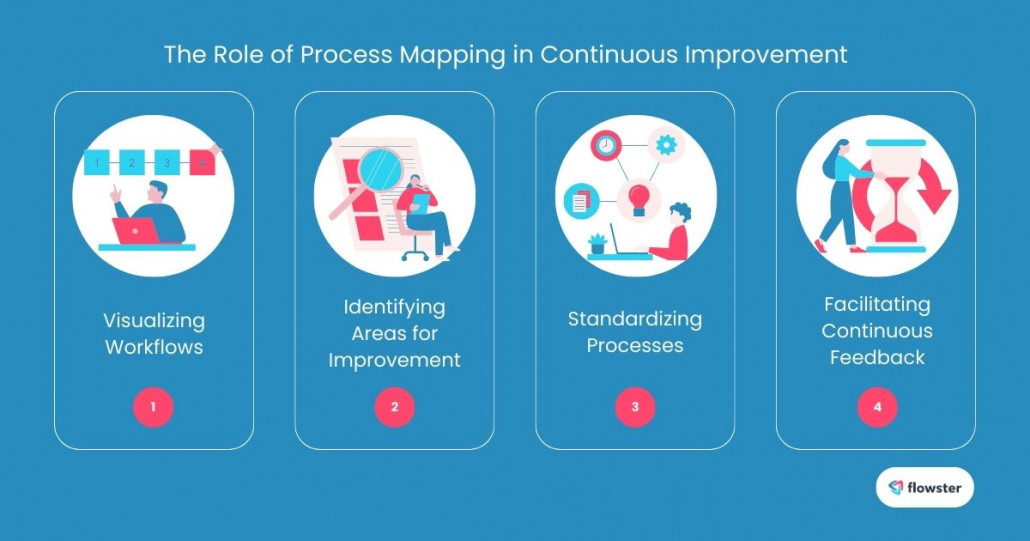 The Role of Process Mapping in Continuous Improvement

1 2 3 4

Visualizing Workflows

1

Identifying Areas for Improvement

2

Standardizing Processes

3

Facilitating Continuous Feedback

4

flowster